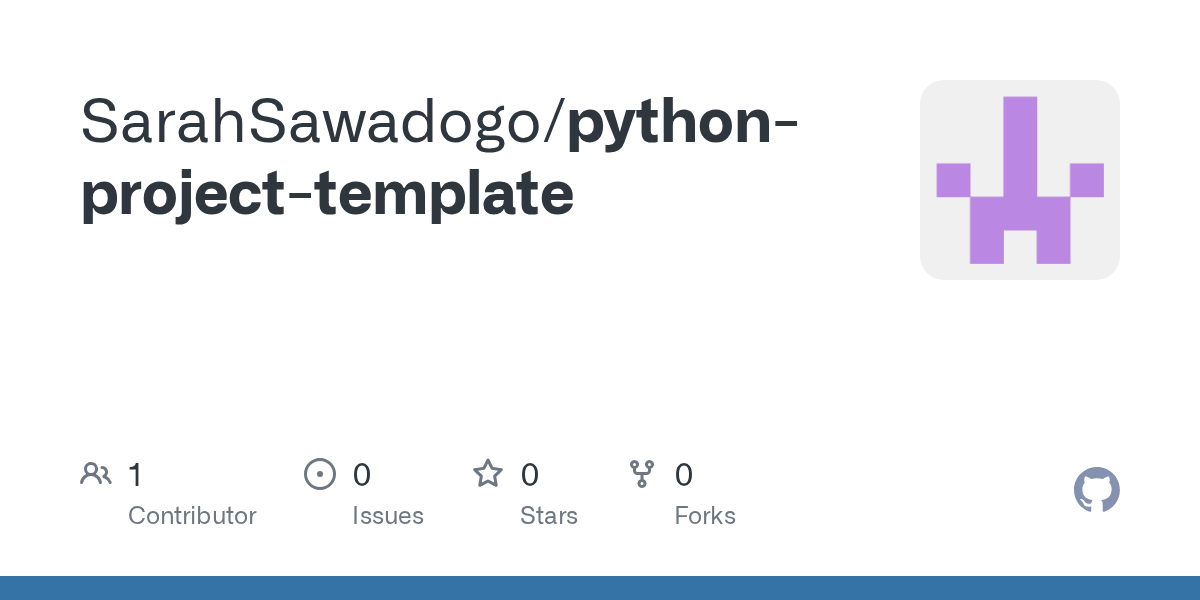 SarahSawadogo/python-project-template

1
Contributor

0
Issues

0
Stars

0
Forks